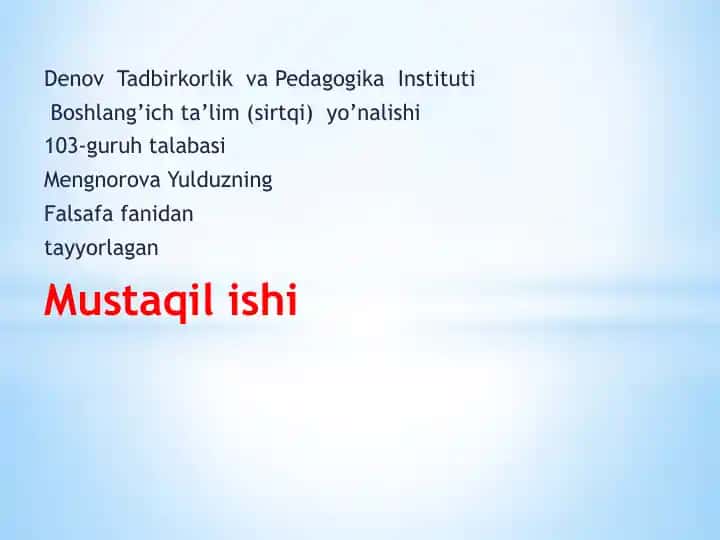 Denov Tadbirkorlik va Pedagogika Instituti
Boshlang’ich ta’lim (sirtqi) yo’nalishi
103-guruh talabasi
Mengnorova Yulduzning
Falsafa fanidan
tayyorlagan

Mustaqil ishi